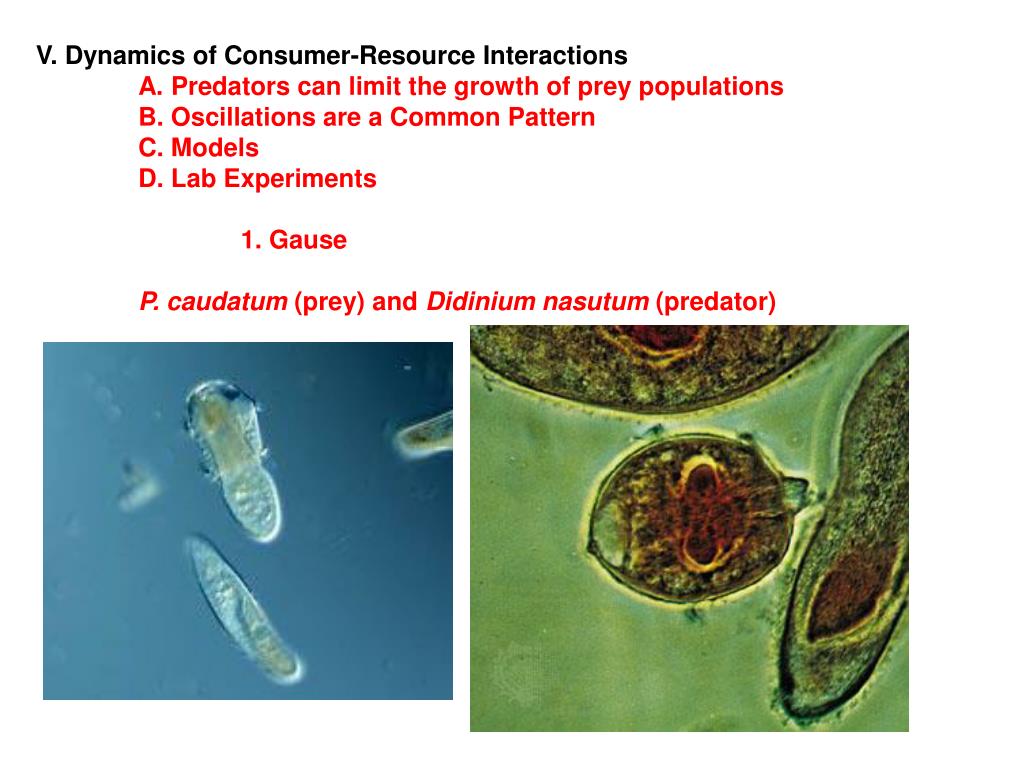 V. Dynamics of Consumer-Resource Interactions
A. Predators can limit the growth of prey populations
B. Oscillations are a Common Pattern
C. Models
D. Lab Experiments

1. Gause

P. caudatum (prey) and Didinium nasutum (predator)